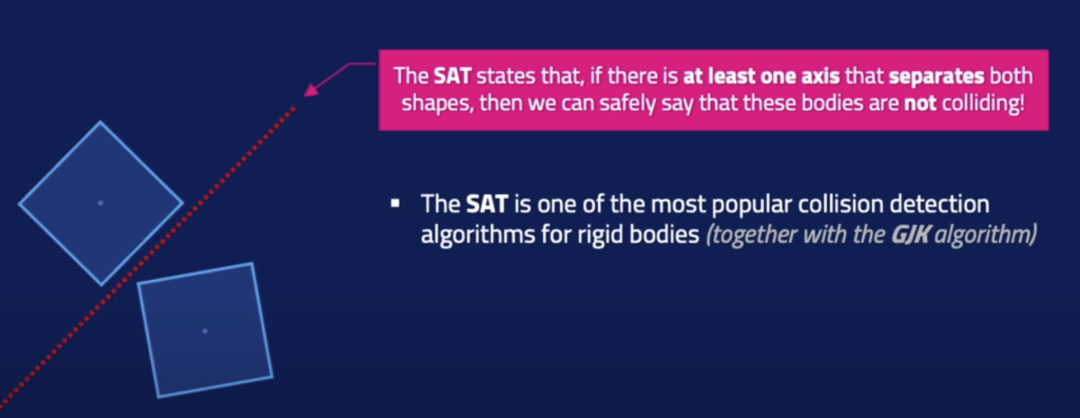 The SAT states that, if there is at least one axis that separates both shapes, then we can safely say that these bodies are not colliding!

▪ The SAT is one of the most popular collision detection algorithms for rigid bodies (together with the GJK algorithm)